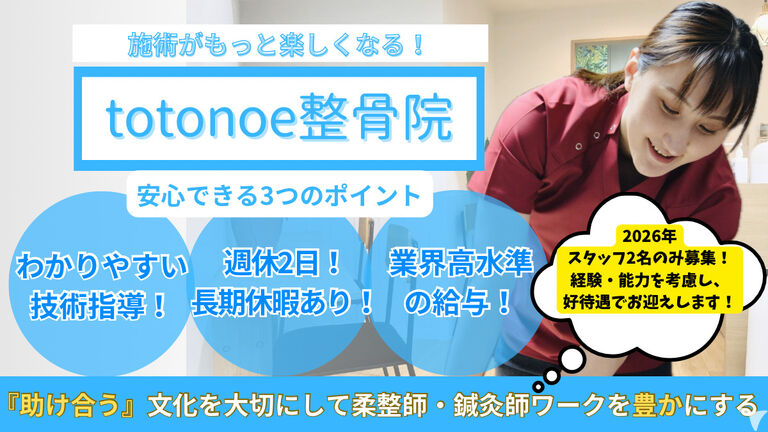 施術がもっと楽しくなる！

totonoe整骨院

安心できる3つのポイント

わかりやすい技術指導！

週休2日！長期休暇あり！

業界高水準の給与！

2026年
スタッフ2名のみ募集！
経験・能力を考慮し、
好待遇でお迎えします！

『助け合う』文化を大切にして柔整師・鍼灸師ワークを豊かにする